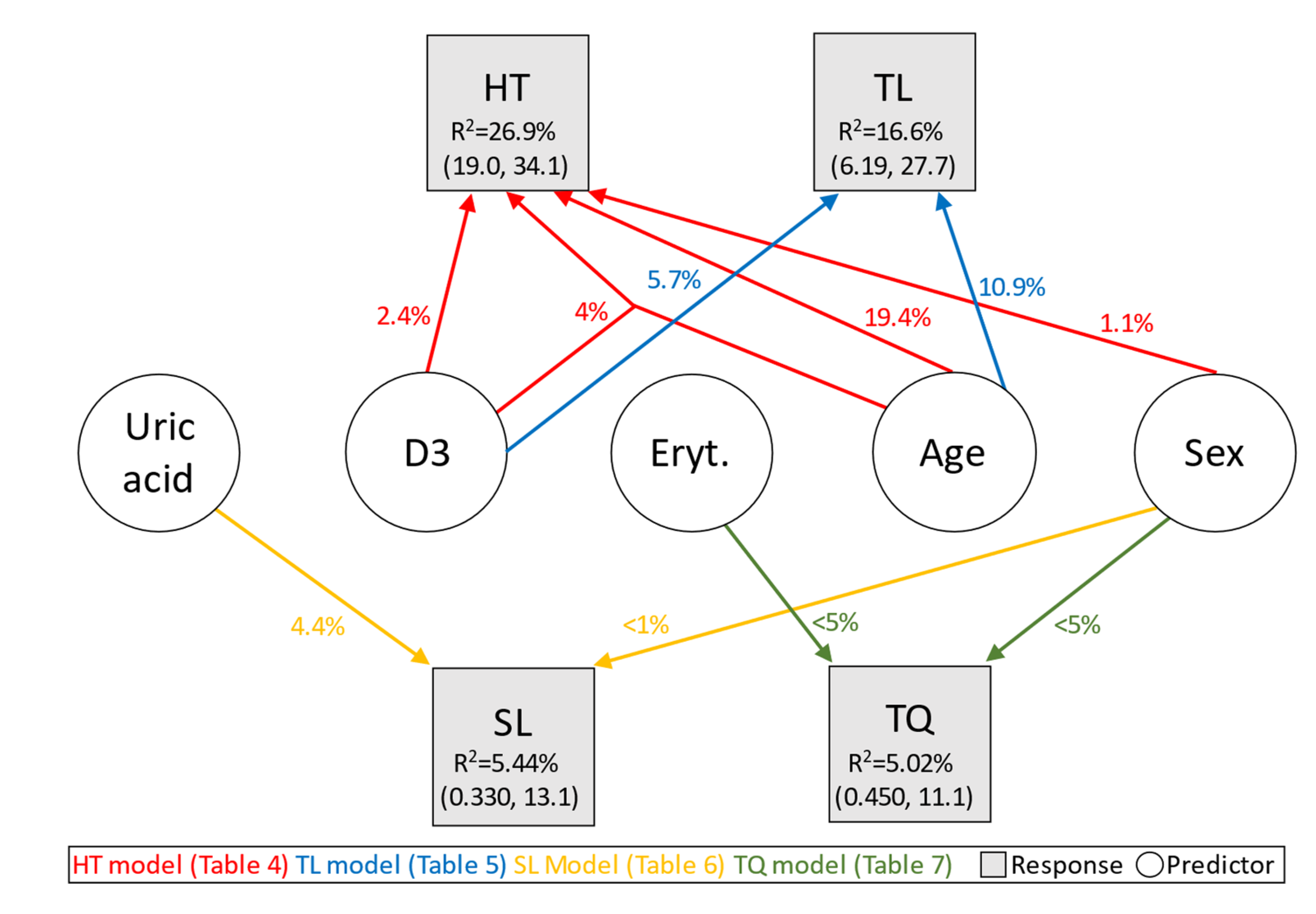 HT
$R^2$=26.9%
(19.0, 34.1)

TL
$R^2$=16.6%
(6.19, 27.7)

2.4%
4%
5.7%
19.4%
10.9%
1.1%

Uric acid

D3

Eryt.

Age

Sex

4.4%
<1%
<5%
<5%

SL
$R^2$=5.44%
(0.330, 13.1)

TQ
$R^2$=5.02%
(0.450, 11.1)

HT model (Table 4) TL model (Table 5) SL Model (Table 6) TQ model (Table 7) Response Predictor